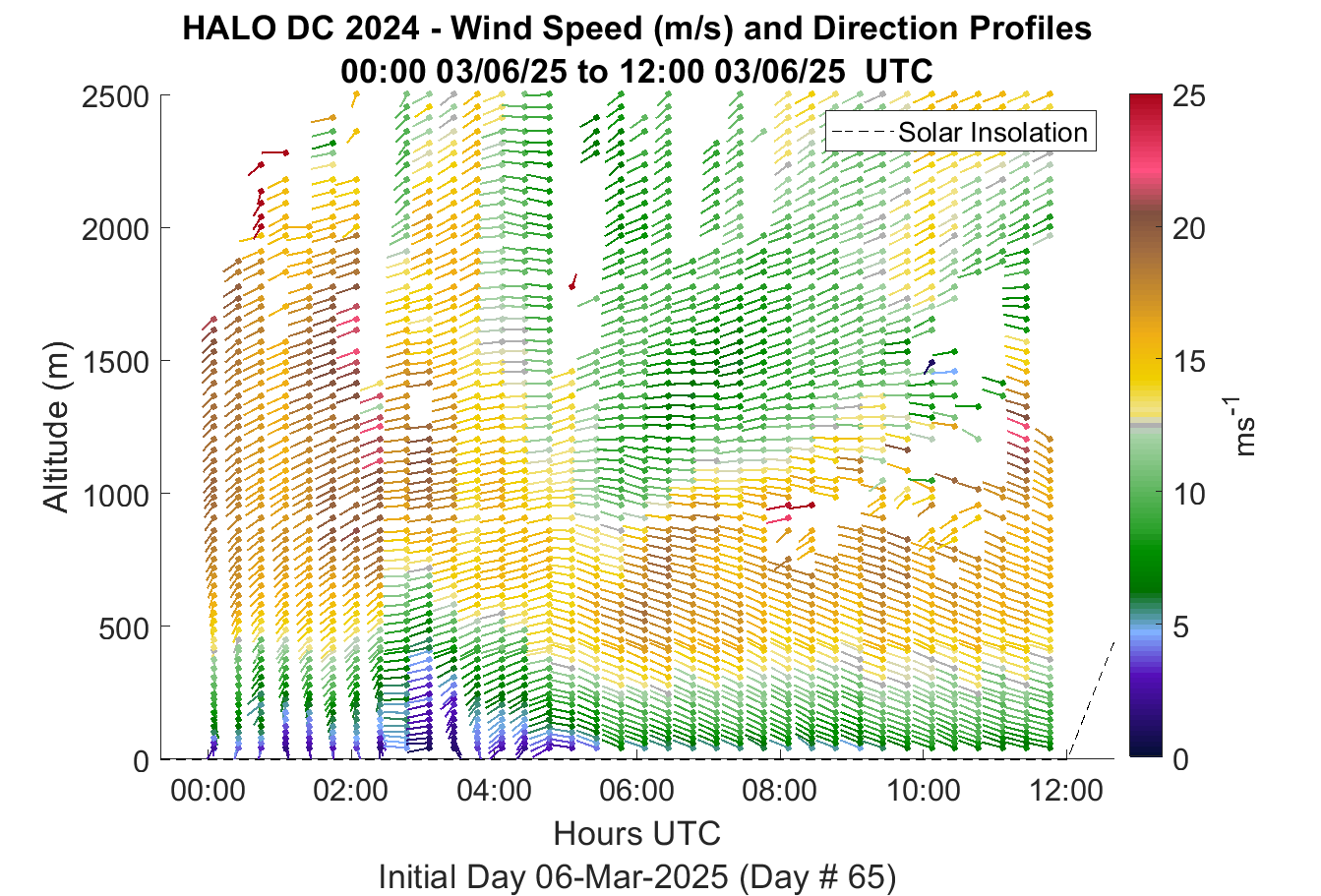 HALO DC 2024 - Wind Speed (m/s) and Direction Profiles
00:00 03/06/25 to 12:00 03/06/25 UTC

Solar Insolation

Altitude (m)

2500
2000
1500
1000
500
0

00:00
02:00
04:00
06:00
08:00
10:00
12:00

Hours UTC
Initial Day 06-Mar-2025 (Day # 65)

25
20
15
10
5
0

$ms^{-1}$